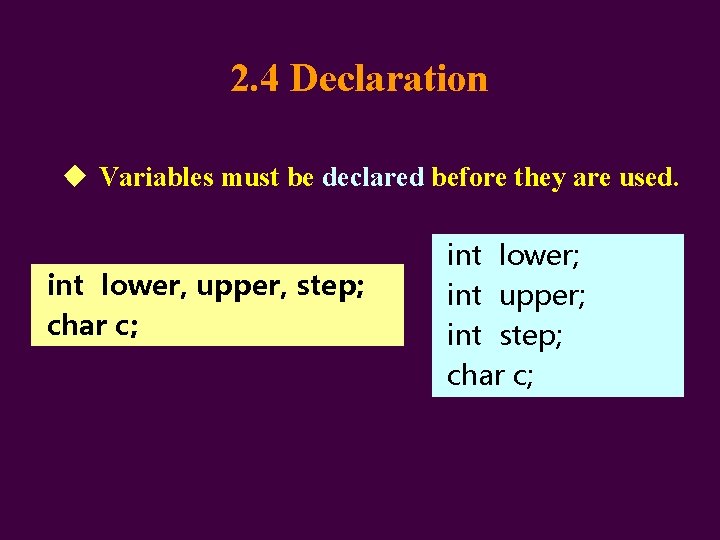 2.4 Declaration

◆ Variables must be declared before they are used.

int lower, upper, step;
char c;

int lower;
int upper;
int step;
char c;